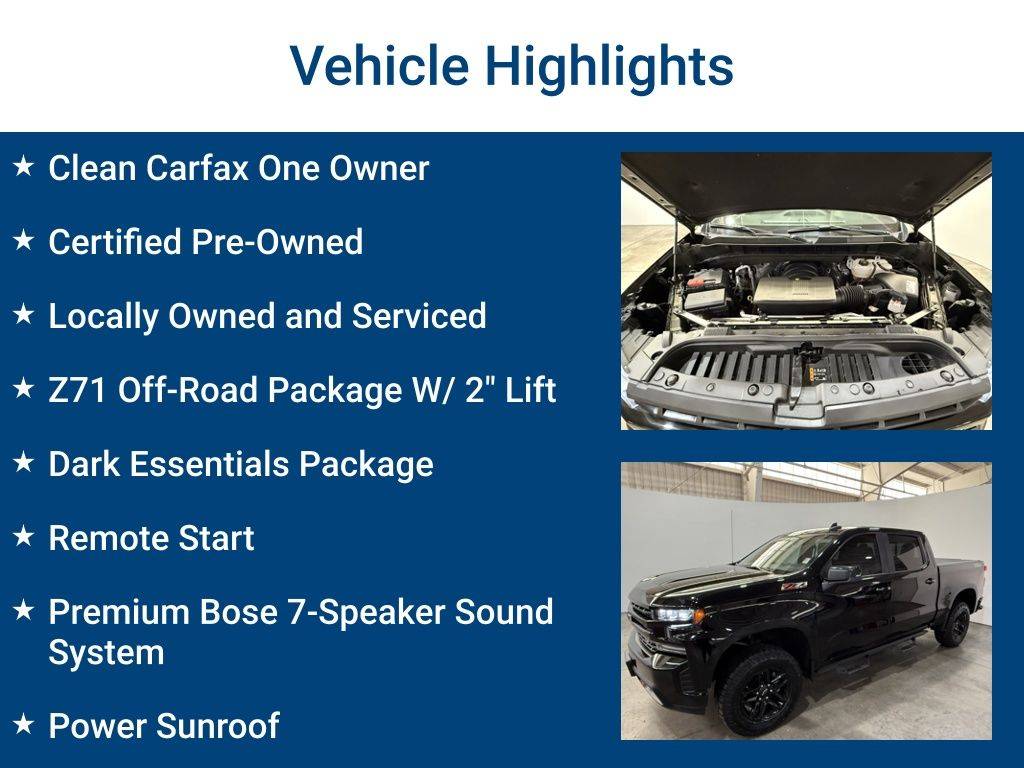 Vehicle Highlights

★ Clean Carfax One Owner

★ Certified Pre-Owned

★ Locally Owned and Serviced

★ Z71 Off-Road Package W/ 2" Lift

★ Dark Essentials Package

★ Remote Start

★ Premium Bose 7-Speaker Sound System

★ Power Sunroof